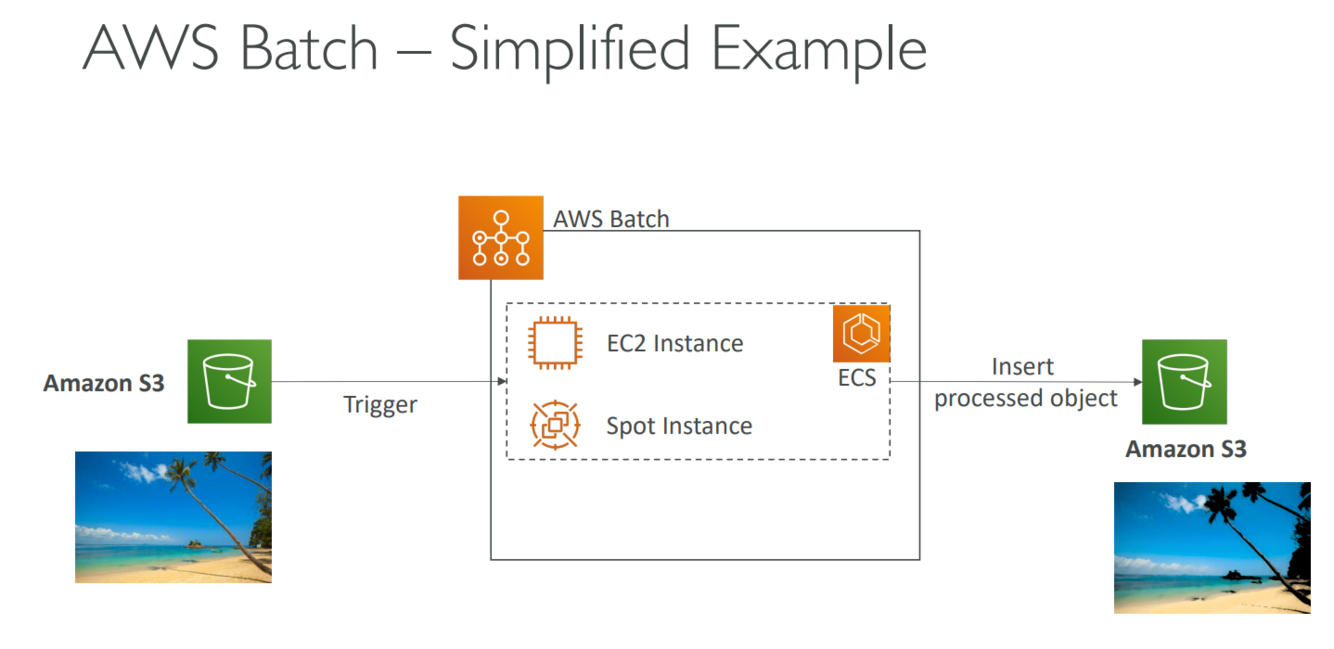 AWS Batch – Simplified Example

AWS Batch

Amazon S3

Trigger

EC2 Instance

Spot Instance

ECS

Insert processed object

Amazon S3